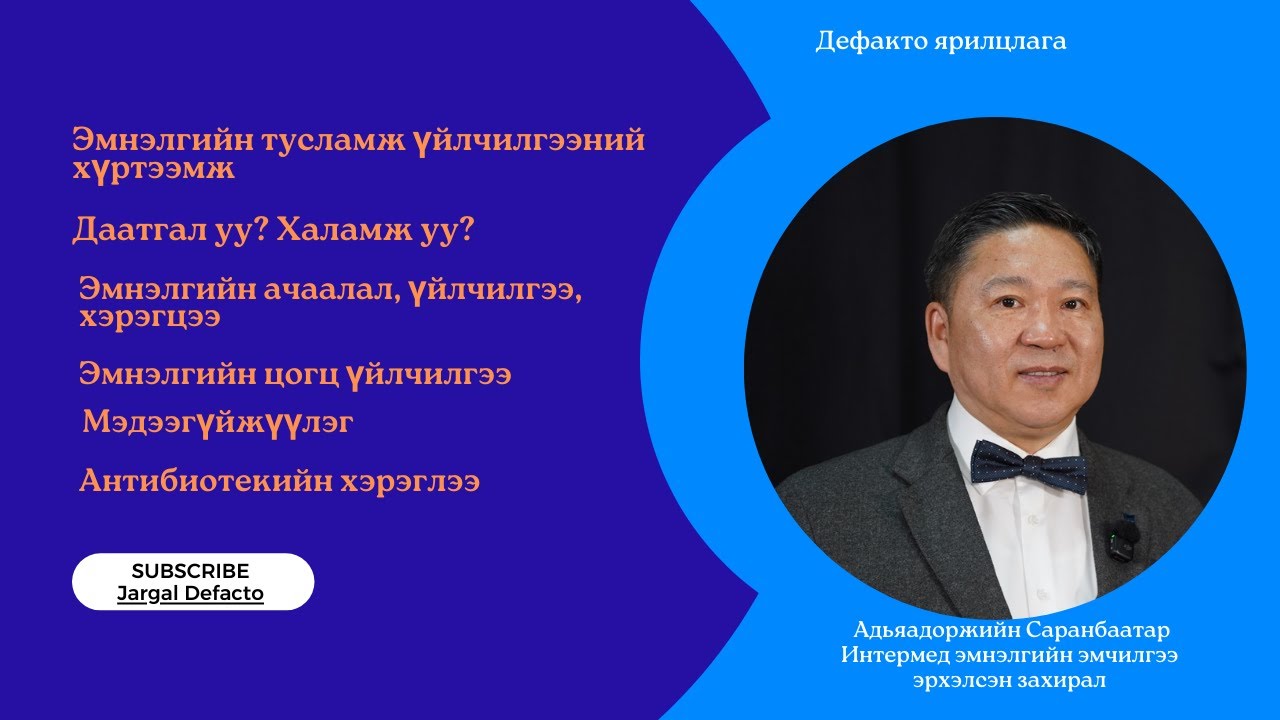 Дефакто ярилцлага

Эмнэлгийн тусламж үйлчилгээний хүртээмж

Даатгал уу? Халамж уу?

Эмнэлгийн ачаалал, үйлчилгээ, хэрэгцээ

Эмнэлгийн цогц үйлчилгээ

Мэдээгүйжүүлэг

Антибиотекийн хэрэглээ

SUBSCRIBE
Jargal Defacto

Адьяадоржийн Саранбаатар
Интермед эмнэлгийн эмчилгээ эрхэлсэн захирал